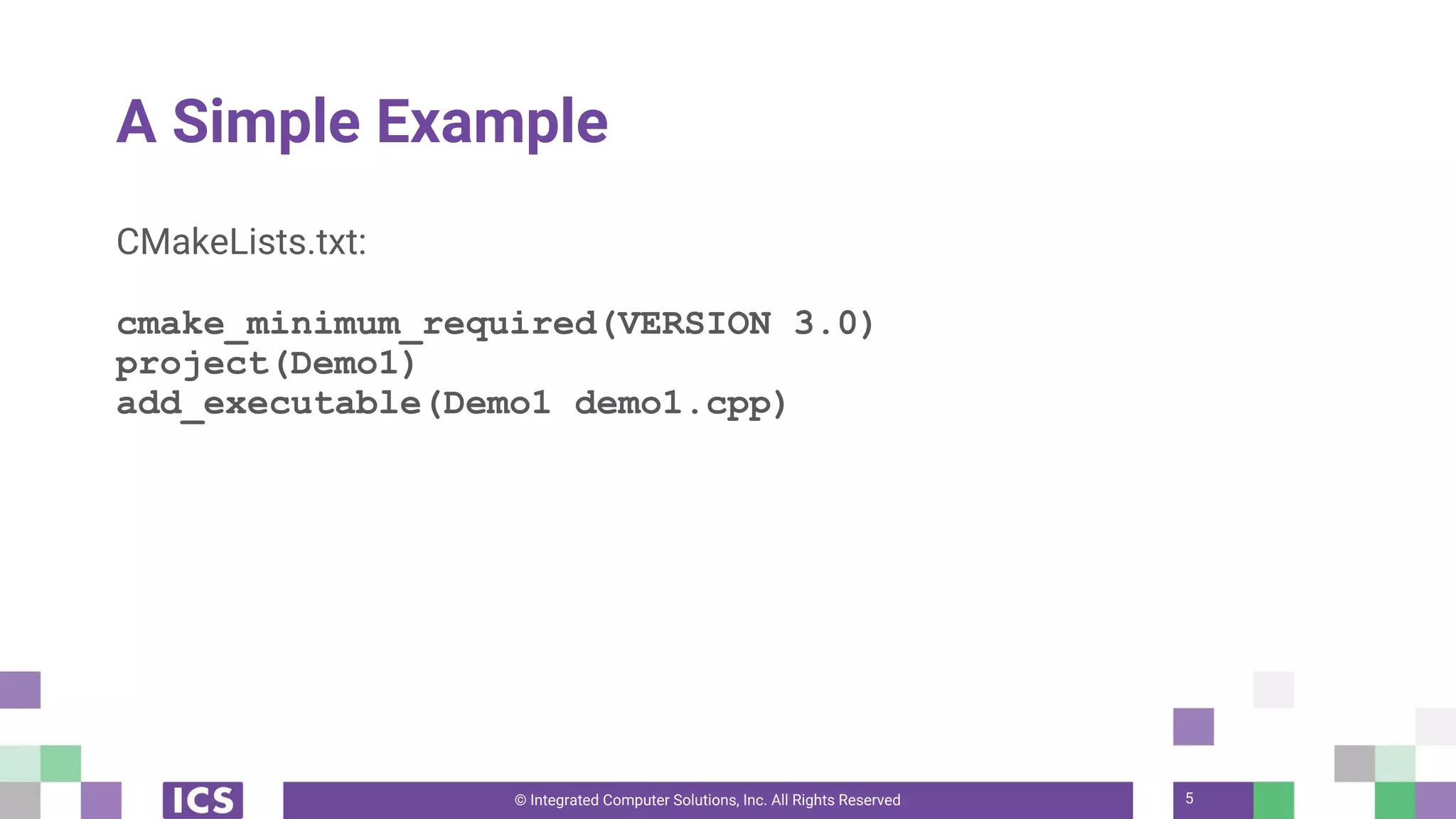 A Simple Example

CMakeLists.txt:

cmake_minimum_required(VERSION 3.0)
project(Demo1)
add_executable(Demo1 demo1.cpp)

ICS

© Integrated Computer Solutions, Inc. All Rights Reserved

5